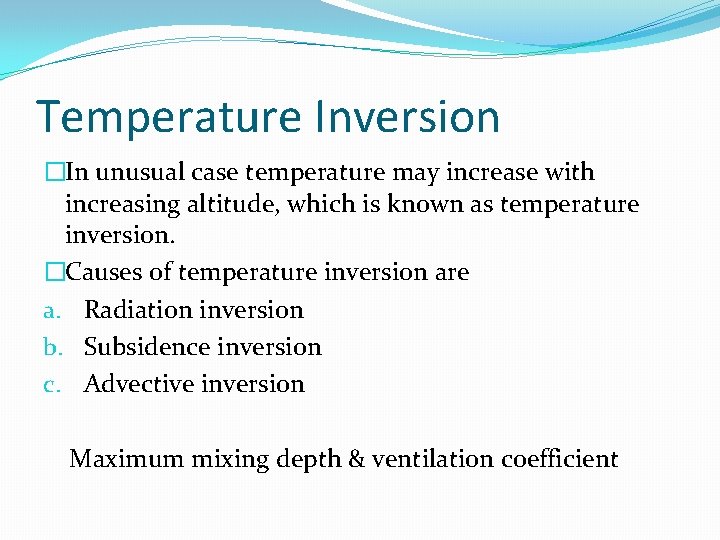 Temperature Inversion

□In unusual case temperature may increase with increasing altitude, which is known as temperature inversion.

□Causes of temperature inversion are

a. Radiation inversion
b. Subsidence inversion
c. Advective inversion

Maximum mixing depth & ventilation coefficient